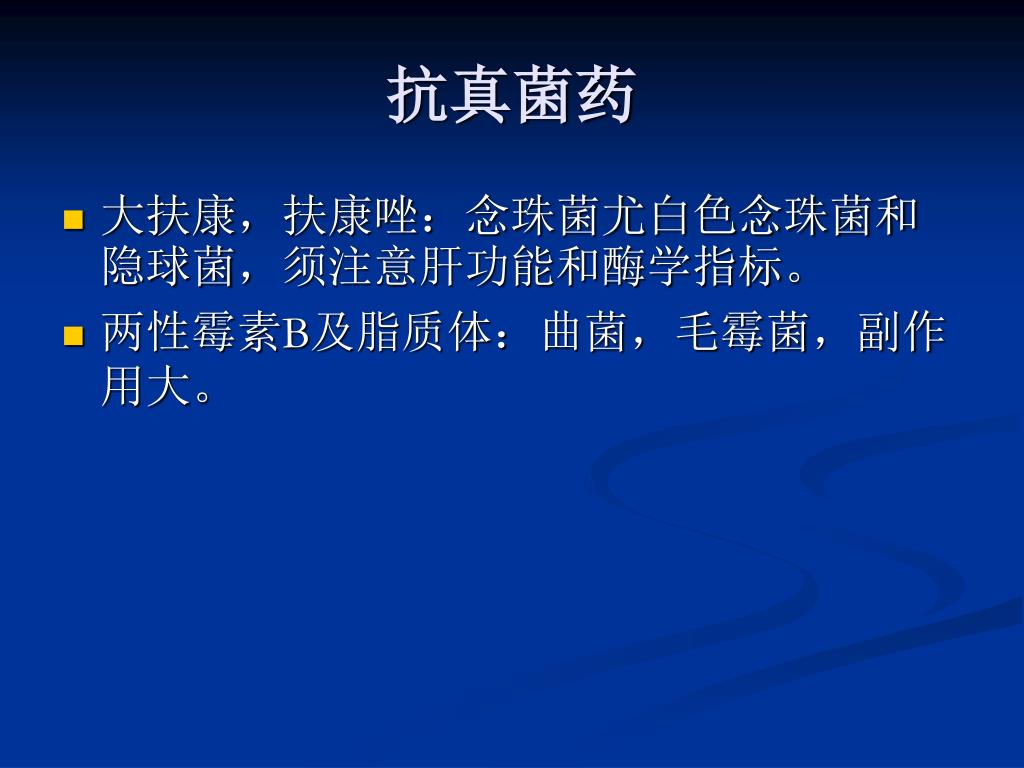 抗真菌药

大扶康，扶康唑：念珠菌尤白色念珠菌和隐球菌，须注意肝功能和酶学指标。

两性霉素B及脂质体：曲菌，毛霉菌，副作用大。